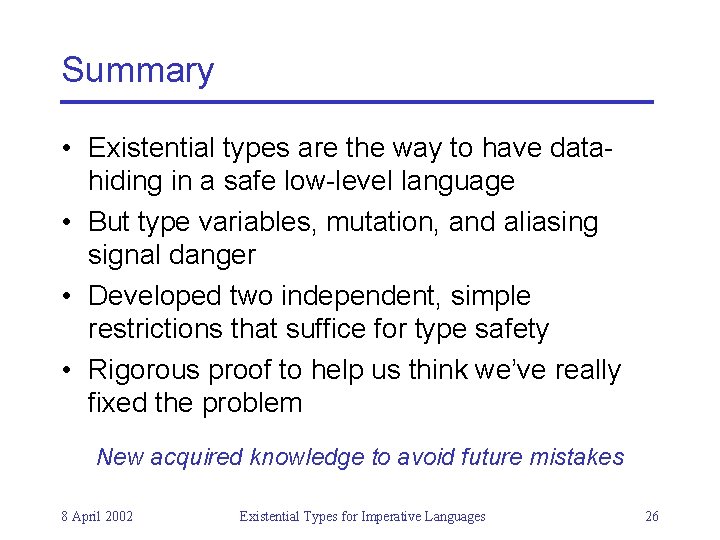 Summary

• Existential types are the way to have data-hiding in a safe low-level language
• But type variables, mutation, and aliasing signal danger
• Developed two independent, simple restrictions that suffice for type safety
• Rigorous proof to help us think we've really fixed the problem

New acquired knowledge to avoid future mistakes

8 April 2002 Existential Types for Imperative Languages 26